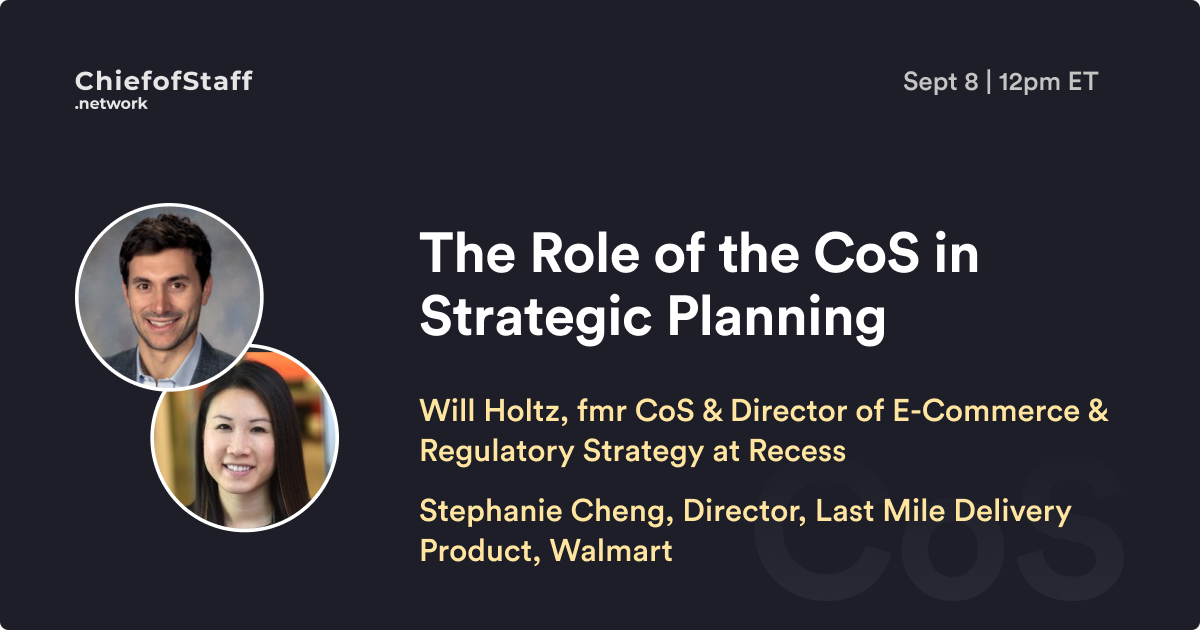 ChiefofStaff
.network

Sept 8 | 12pm ET

The Role of the CoS in Strategic Planning

Will Holtz, fmr CoS & Director of E-Commerce & Regulatory Strategy at Recess

Stephanie Cheng, Director, Last Mile Delivery Product, Walmart

CoS